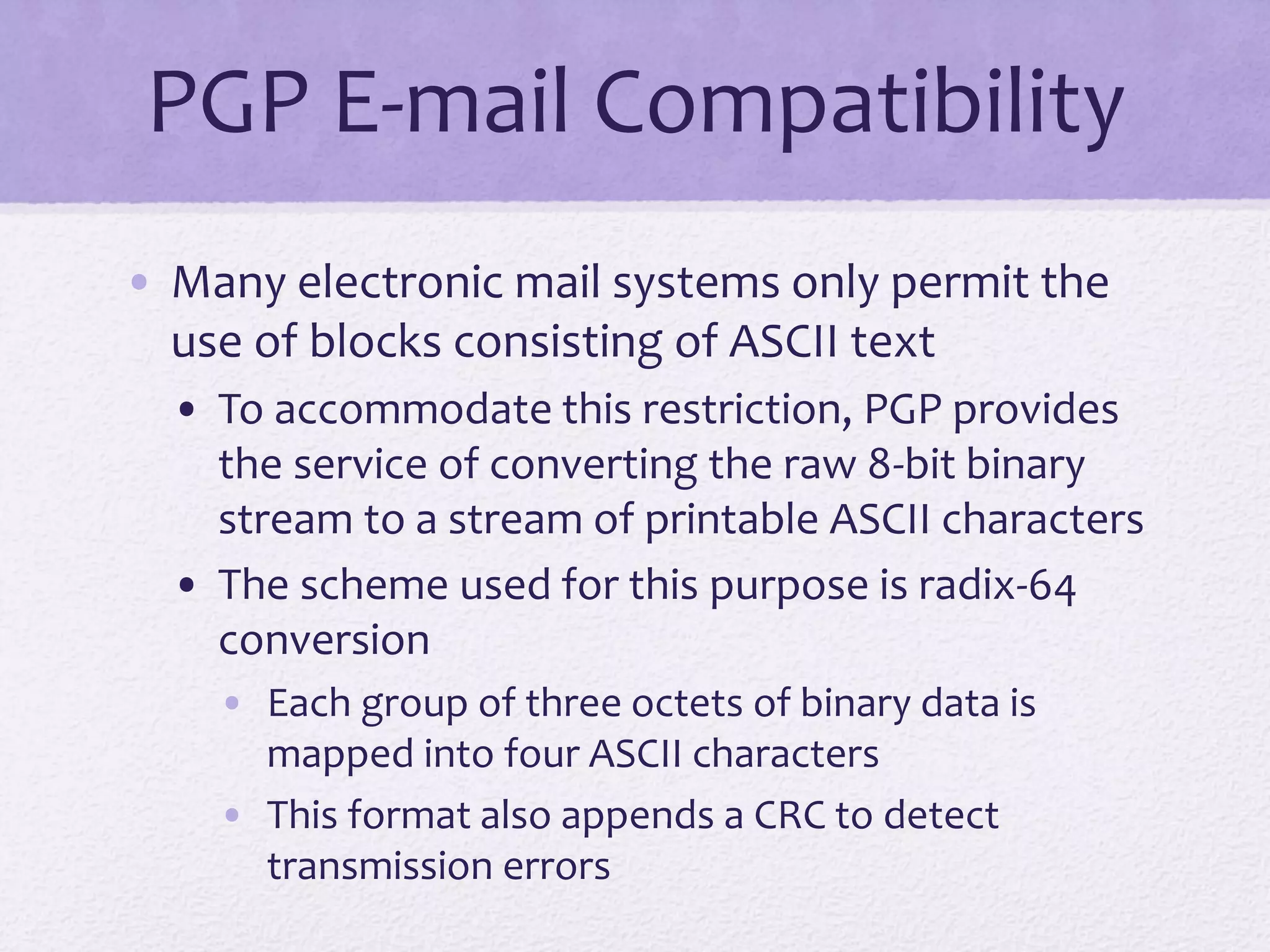 PGP E-mail Compatibility

• Many electronic mail systems only permit the use of blocks consisting of ASCII text

• To accommodate this restriction, PGP provides the service of converting the raw 8-bit binary stream to a stream of printable ASCII characters

• The scheme used for this purpose is radix-64 conversion

• Each group of three octets of binary data is mapped into four ASCII characters

• This format also appends a CRC to detect transmission errors